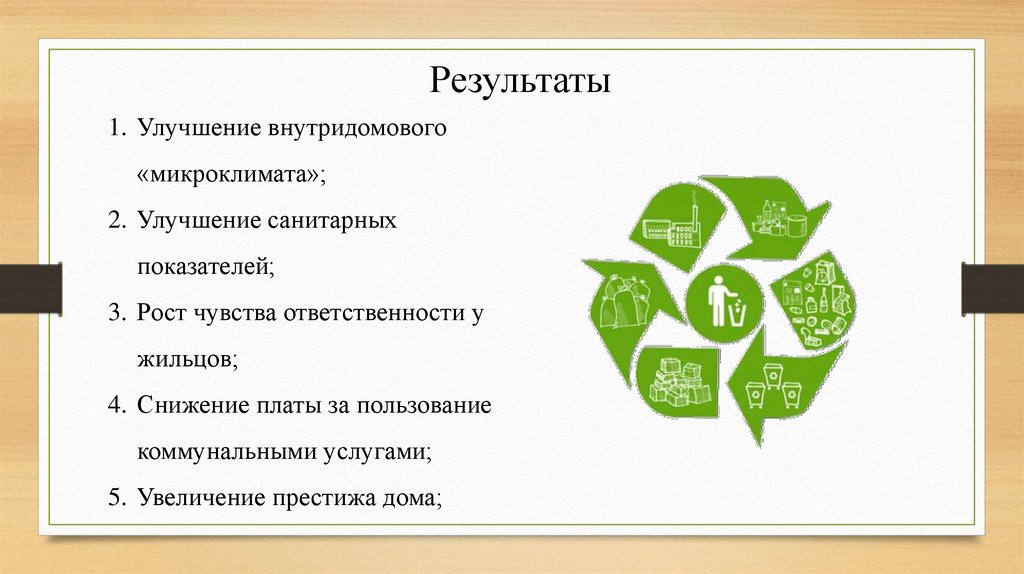 Результаты

1. Улучшение внутридомового «микроклимата»;
2. Улучшение санитарных показателей;
3. Рост чувства ответственности у жильцов;
4. Снижение платы за пользование коммунальными услугами;
5. Увеличение престижа дома;